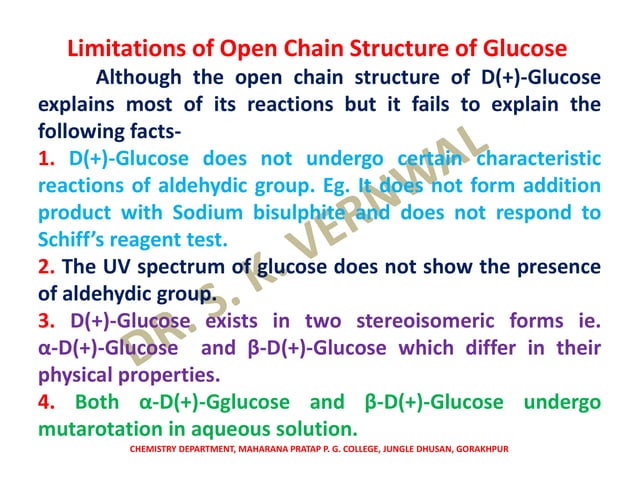 Limitations of Open Chain Structure of Glucose

Although the open chain structure of D(+)-Glucose explains most of its reactions but it fails to explain the following facts-

1. D(+)-Glucose does not undergo certain characteristic reactions of aldehydic group. Eg. It does not form addition product with Sodium bisulphite and does not respond to Schiff's reagent test.

2. The UV spectrum of glucose does not show the presence of aldehydic group.

3. D(+)-Glucose exists in two stereoisomeric forms ie. α-D(+)-Glucose and β-D(+)-Glucose which differ in their physical properties.

4. Both α-D(+)-Gglucose and β-D(+)-Glucose undergo mutarotation in aqueous solution.

DR. S. K. VERNWAL

CHEMISTRY DEPARTMENT, MAHARANA PRATAP P. G. COLLEGE, JUNGLE DHUSAN, GORAKHPUR